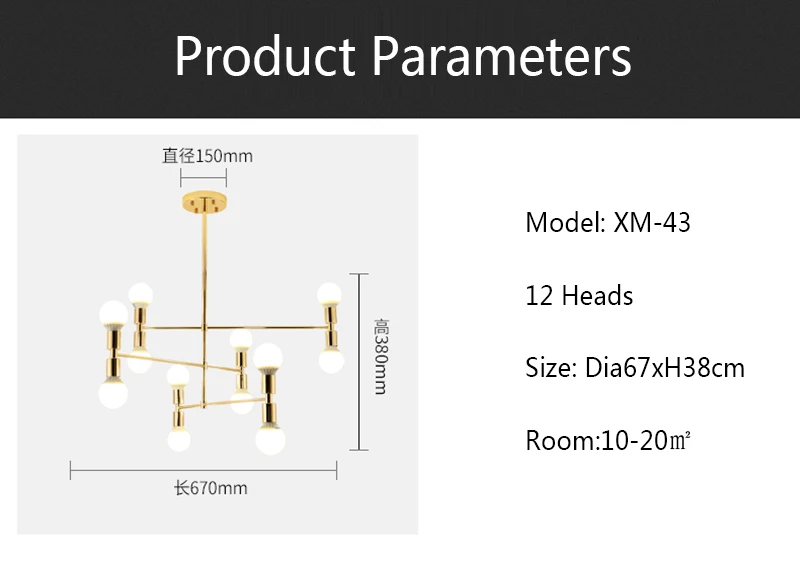 Product Parameters

直径150mm

高380mm

长670mm

Model: XM-43

12 Heads

Size: Dia67xH38cm

Room:10-20㎡